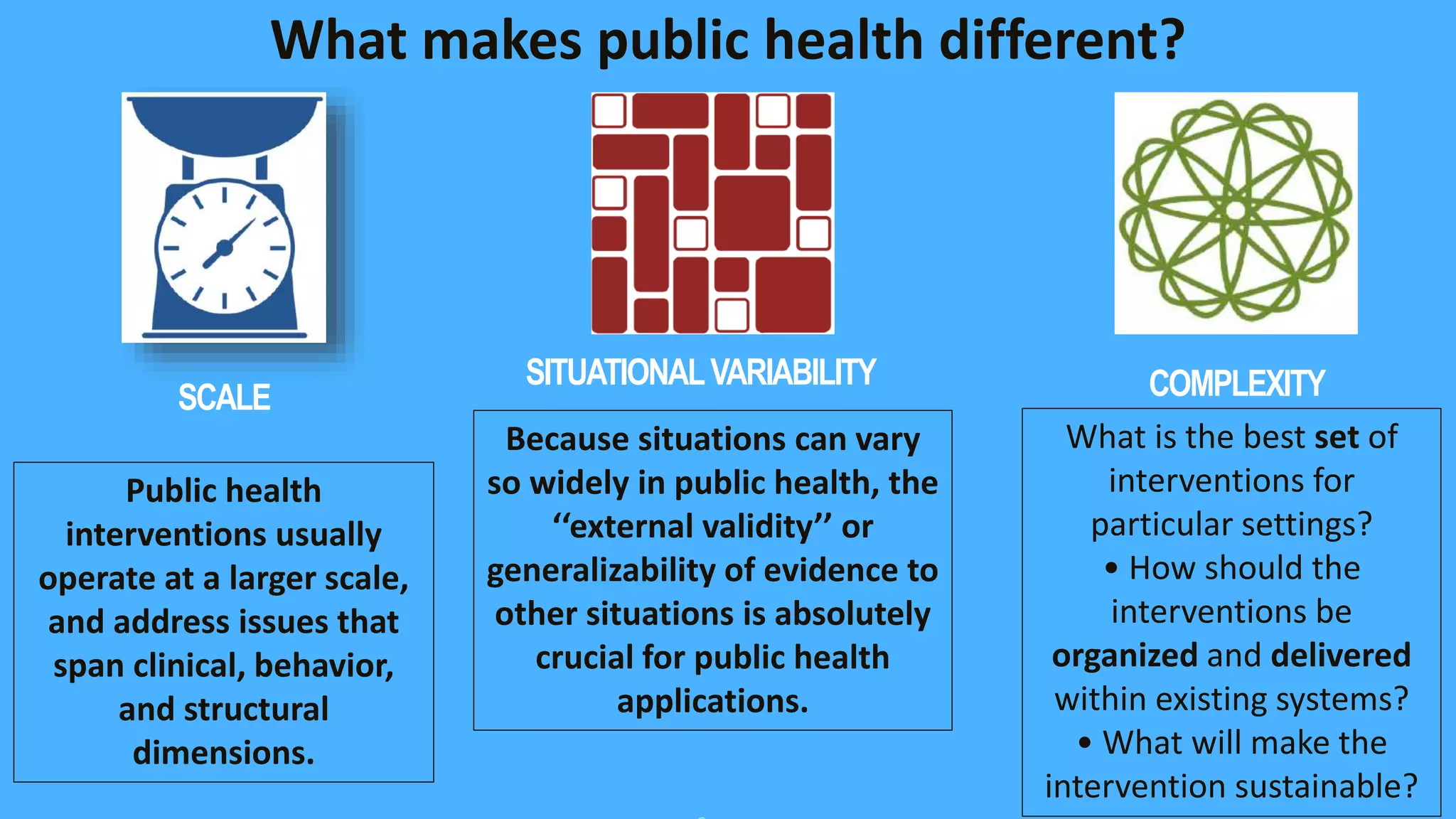 What makes public health different?

SCALE

Public health interventions usually operate at a larger scale, and address issues that span clinical, behavior, and structural dimensions.

SITUATIONAL VARIABILITY

Because situations can vary so widely in public health, the “external validity” or generalizability of evidence to other situations is absolutely crucial for public health applications.

COMPLEXITY

What is the best set of interventions for particular settings?
• How should the interventions be organized and delivered within existing systems?
• What will make the intervention sustainable?